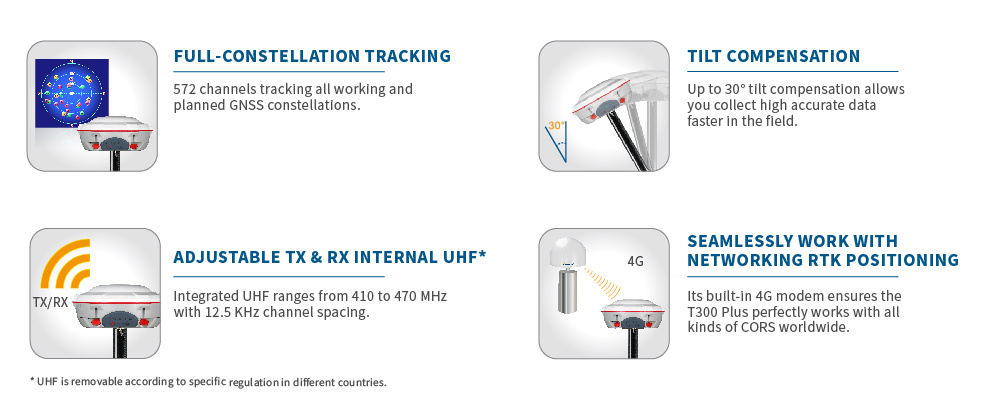 FULL-CONSTELLATION TRACKING

572 channels tracking all working and planned GNSS constellations.

TILT COMPENSATION

30°

Up to 30° tilt compensation allows you collect high accurate data faster in the field.

TX/RX

ADJUSTABLE TX & RX INTERNAL UHF*

Integrated UHF ranges from 410 to 470 MHz with 12.5 KHz channel spacing.

4G

SEAMLESSLY WORK WITH NETWORKING RTK POSITIONING

Its built-in 4G modem ensures the T300 Plus perfectly works with all kinds of CORS worldwide.

* UHF is removable according to specific regulation in different countries.